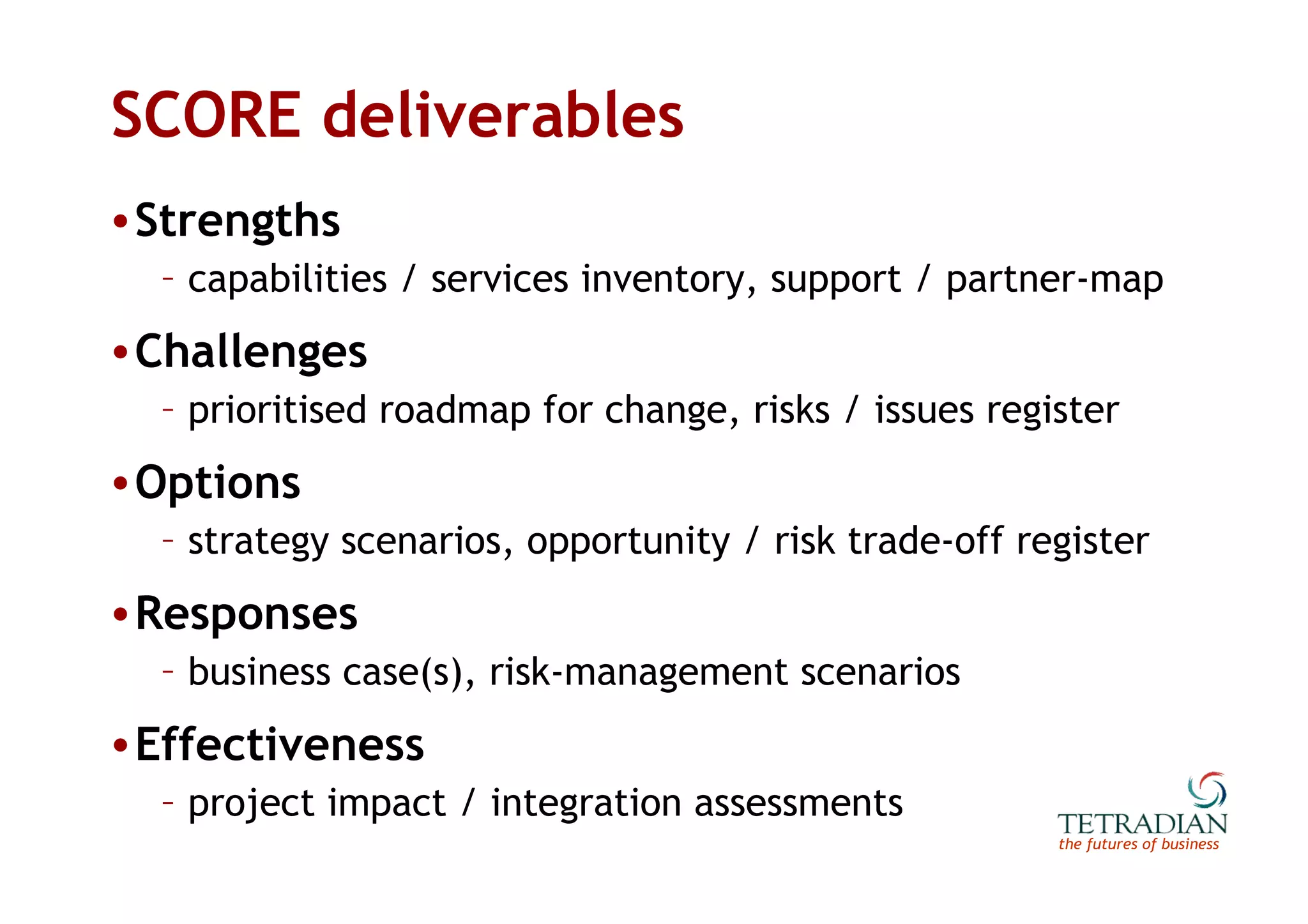 SCORE deliverables

• Strengths
– capabilities / services inventory, support / partner-map

• Challenges
– prioritised roadmap for change, risks / issues register

• Options
– strategy scenarios, opportunity / risk trade-off register

• Responses
– business case(s), risk-management scenarios

• Effectiveness
– project impact / integration assessments

TETRADIAN
the futures of business